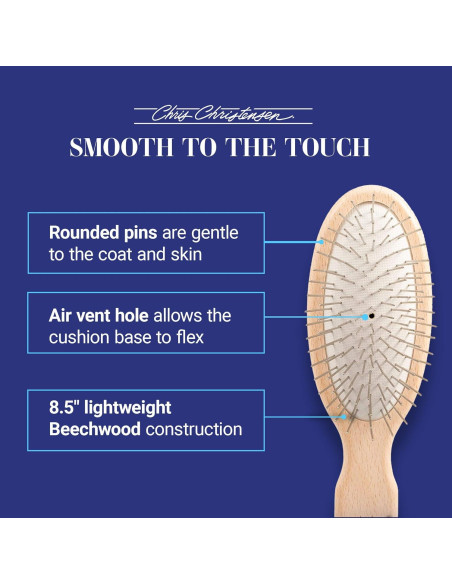 Chris Christensen

SMOOTH TO THE TOUCH

Rounded pins are gentle to the coat and skin

Air vent hole allows the cushion base to flex

8.5" lightweight Beechwood construction